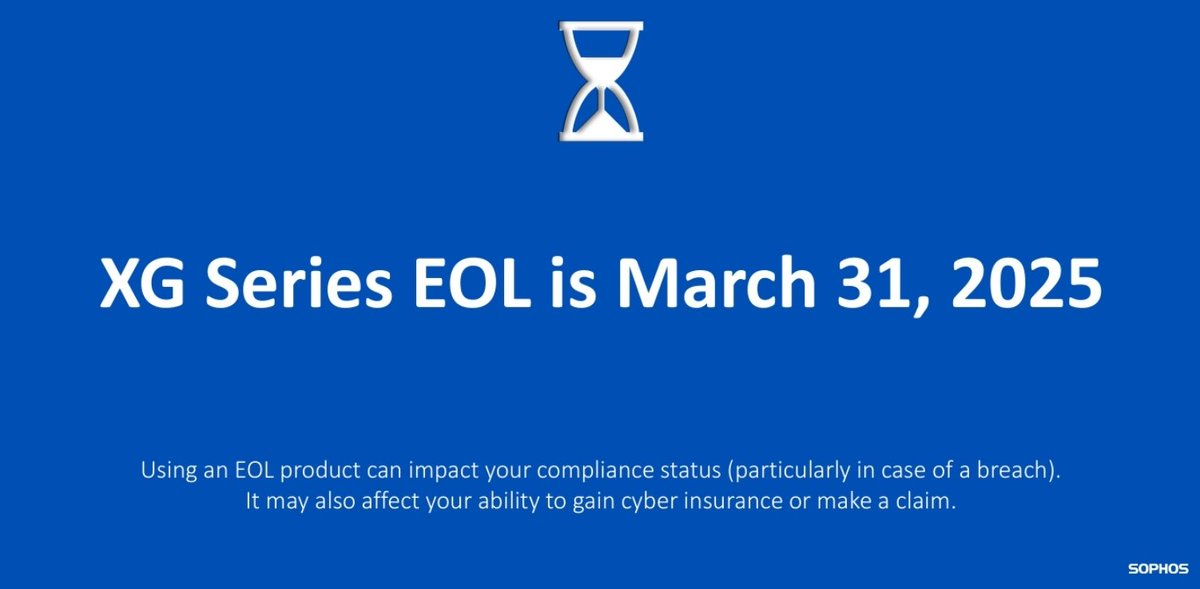 XG Series EOL is March 31, 2025

Using an EOL product can impact your compliance status (particularly in case of a breach). It may also affect your ability to gain cyber insurance or make a claim.

SOPHOS